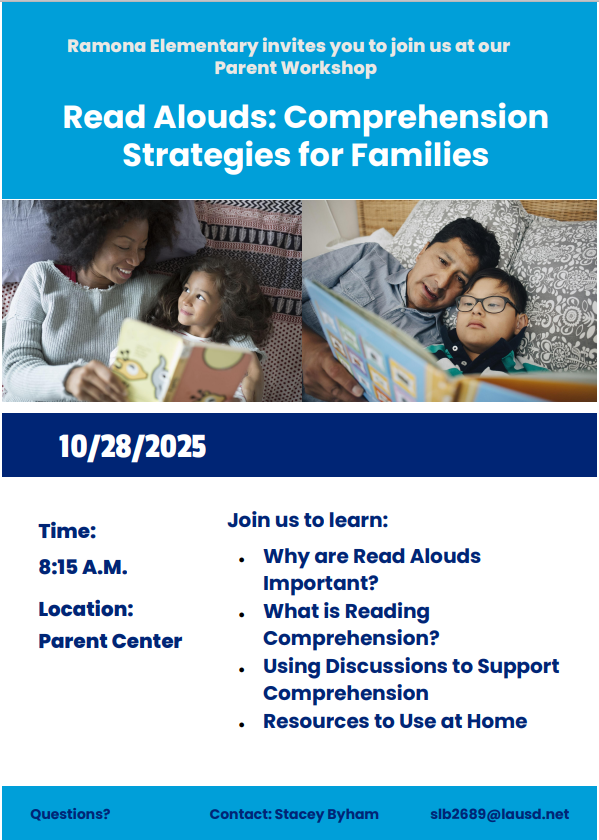 Ramona Elementary invites you to join us at our Parent Workshop

Read Alouds: Comprehension Strategies for Families

10/28/2025

Time:
8:15 A.M.

Location:
Parent Center

Join us to learn:
- Why are Read Alouds Important?
- What is Reading Comprehension?
- Using Discussions to Support Comprehension
- Resources to Use at Home

Questions? Contact: Stacey Byham slb2689@lausd.net